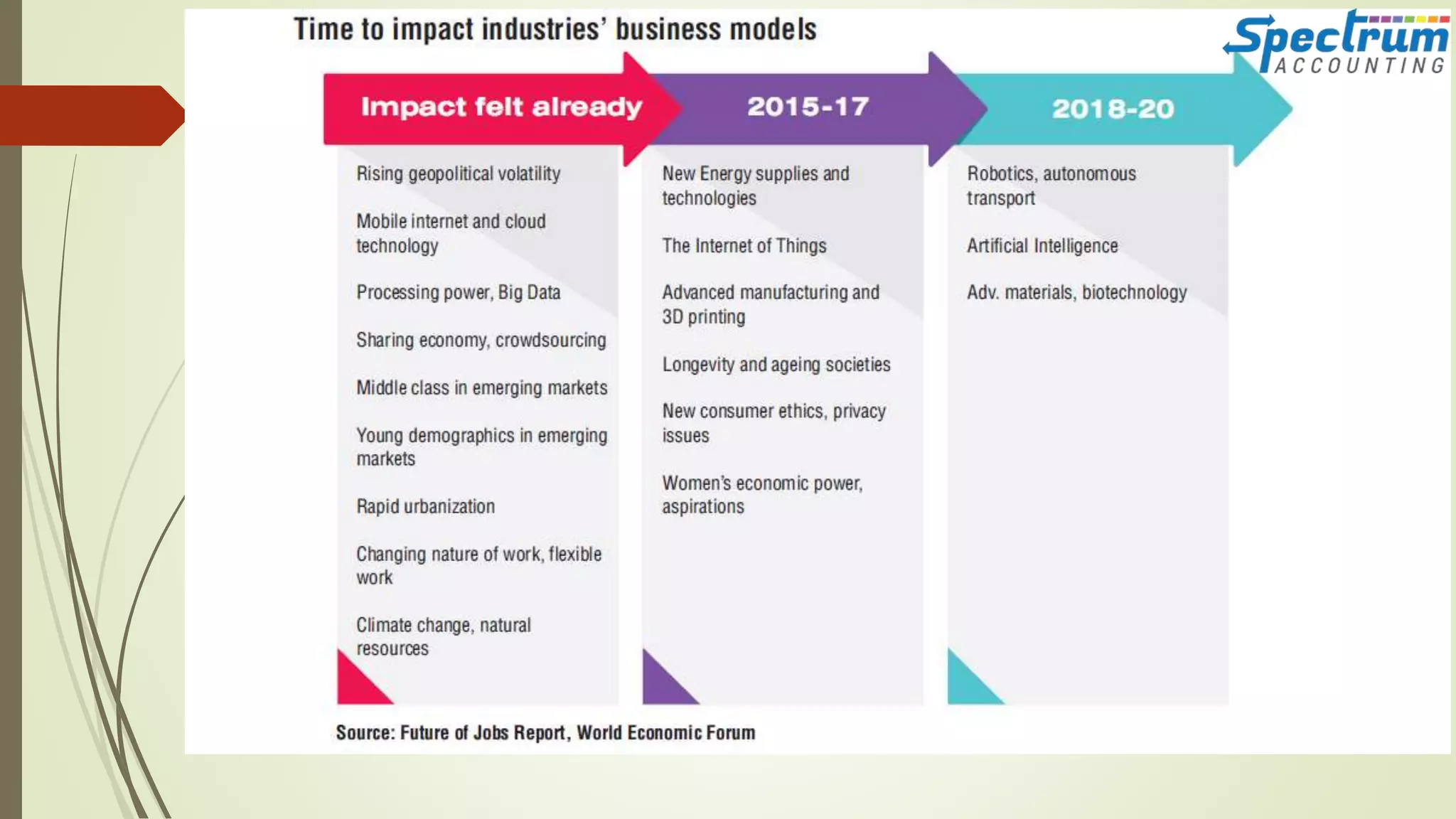 Time to impact industries' business models

Spectrum ACCOUNTING

Impact felt already

Rising geopolitical volatility

Mobile internet and cloud technology

Processing power, Big Data

Sharing economy, crowdsourcing

Middle class in emerging markets

Young demographics in emerging markets

Rapid urbanization

Changing nature of work, flexible work

Climate change, natural resources

2015-17

New Energy supplies and technologies

The Internet of Things

Advanced manufacturing and 3D printing

Longevity and ageing societies

New consumer ethics, privacy issues

Women's economic power, aspirations

2018-20

Robotics, autonomous transport

Artificial Intelligence

Adv. materials, biotechnology

Source: Future of Jobs Report, World Economic Forum